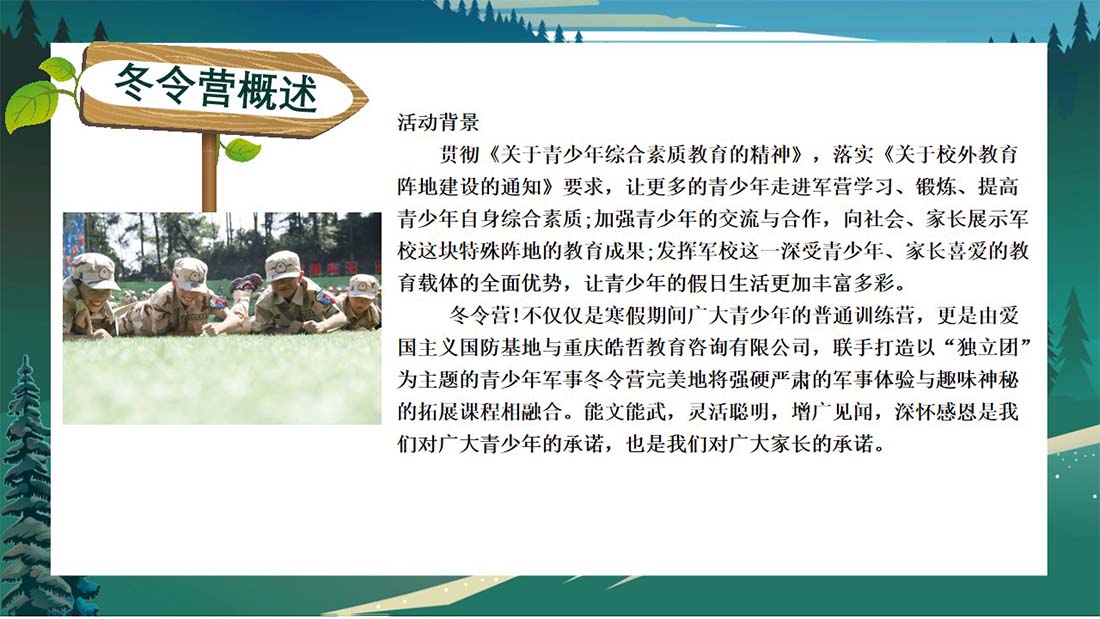 冬令营概述

活动背景

贯彻《关于青少年综合素质教育的精神》，落实《关于校外教育阵地建设的通知》要求，让更多的青少年走进军营学习、锻炼、提高青少年自身综合素质;加强青少年的交流与合作，向社会、家长展示军校这块特殊阵地的教育成果;发挥军校这一深受青少年、家长喜爱的教育载体的全面优势，让青少年的假日生活更加丰富多彩。

冬令营!不仅仅是寒假期间广大青少年的普通训练营，更是由爱国主义国防基地与重庆皓哲教育咨询有限公司，联手打造以“独立团”为主题的青少年军事冬令营完美地将强硬严肃的军事体验与趣味神秘的拓展课程相融合。能文能武，灵活聪明，增广见闻，深怀感恩是我们对广大青少年的承诺，也是我们对广大家长的承诺。